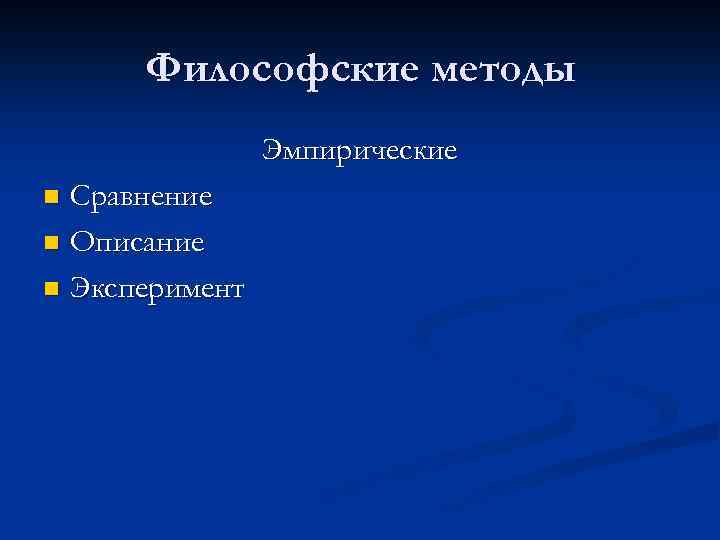 Философские методы

Эмпирические

- Сравнение
- Описание
- Эксперимент